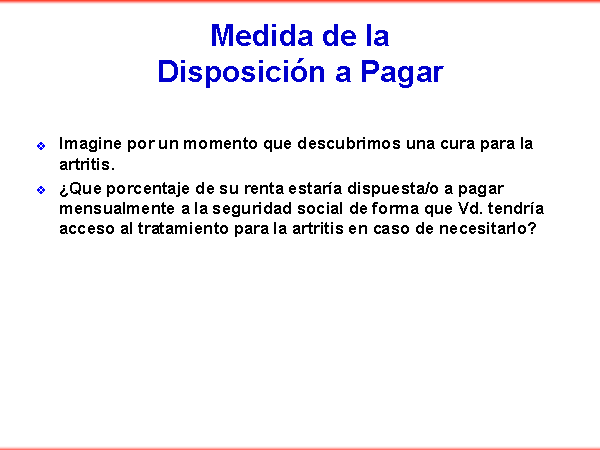 Medida de la Disposición a Pagar

Imagine por un momento que descubrimos una cura para la artritis.

¿Que porcentaje de su renta estaría dispuesta/o a pagar mensualmente a la seguridad social de forma que Vd. tendría acceso al tratamiento para la artritis en caso de necesitarlo?